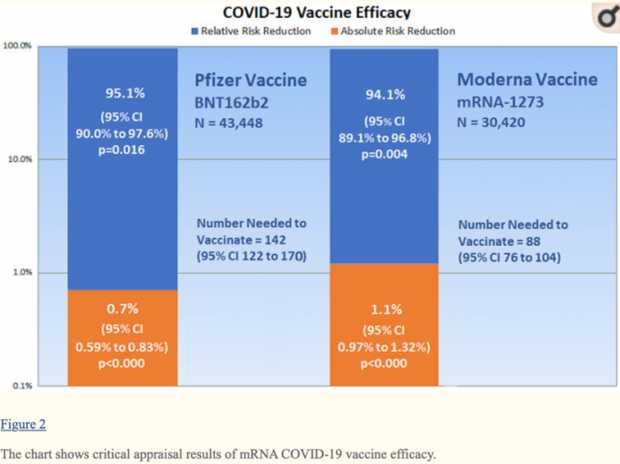 COVID-19 Vaccine Efficacy

Relative Risk Reduction   Absolute Risk Reduction

100.0%

10.0%

1.0%

0.1%

95.1%
(95% CI
90.0% to 97.6%)
p=0.016

0.7%
(95% CI
0.59% to 0.83%)
p<0.000

Pfizer Vaccine
BNT162b2
N = 43,448

Number Needed to Vaccinate = 142
(95% CI 122 to 170)

94.1%
(95% CI
89.1% to 96.8%)
p=0.004

1.1%
(95% CI
0.97% to 1.32%)
p<0.000

Moderna Vaccine
mRNA-1273
N = 30,420

Number Needed to Vaccinate = 88
(95% CI 76 to 104)

Figure 2

The chart shows critical appraisal results of mRNA COVID-19 vaccine efficacy.